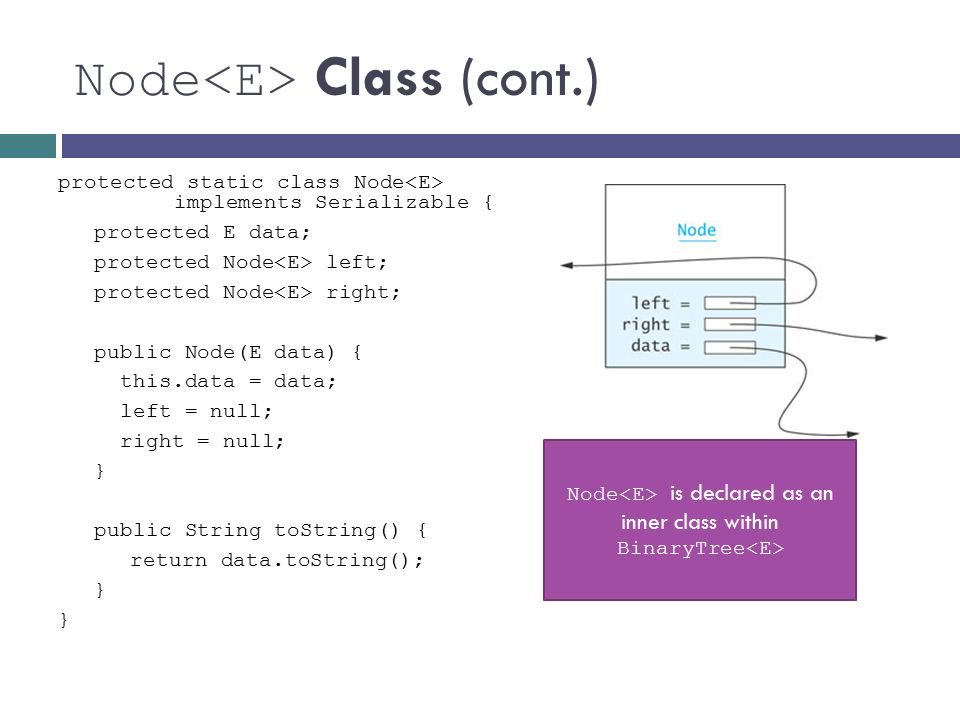 Node<E> Class (cont.)

protected static class Node<E>
implements Serializable {
protected E data;
protected Node<E> left;
protected Node<E> right;

public Node(E data) {
this.data = data;
left = null;
right = null;
}

public String toString() {
return data.toString();
}
}

Node

left =
right =
data =

Node<E> is declared as an inner class within BinaryTree<E>